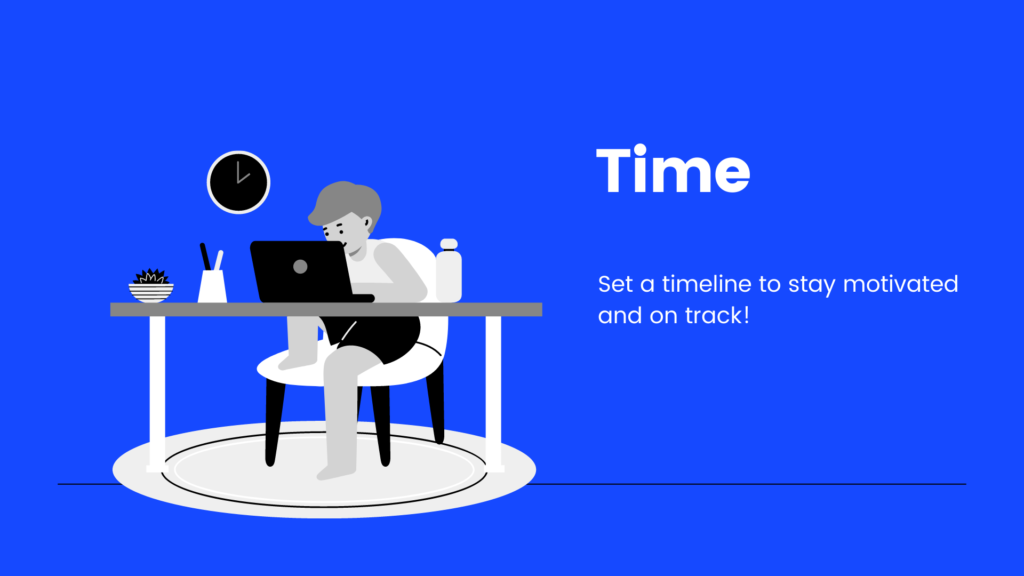 Time

Set a timeline to stay motivated and on track!